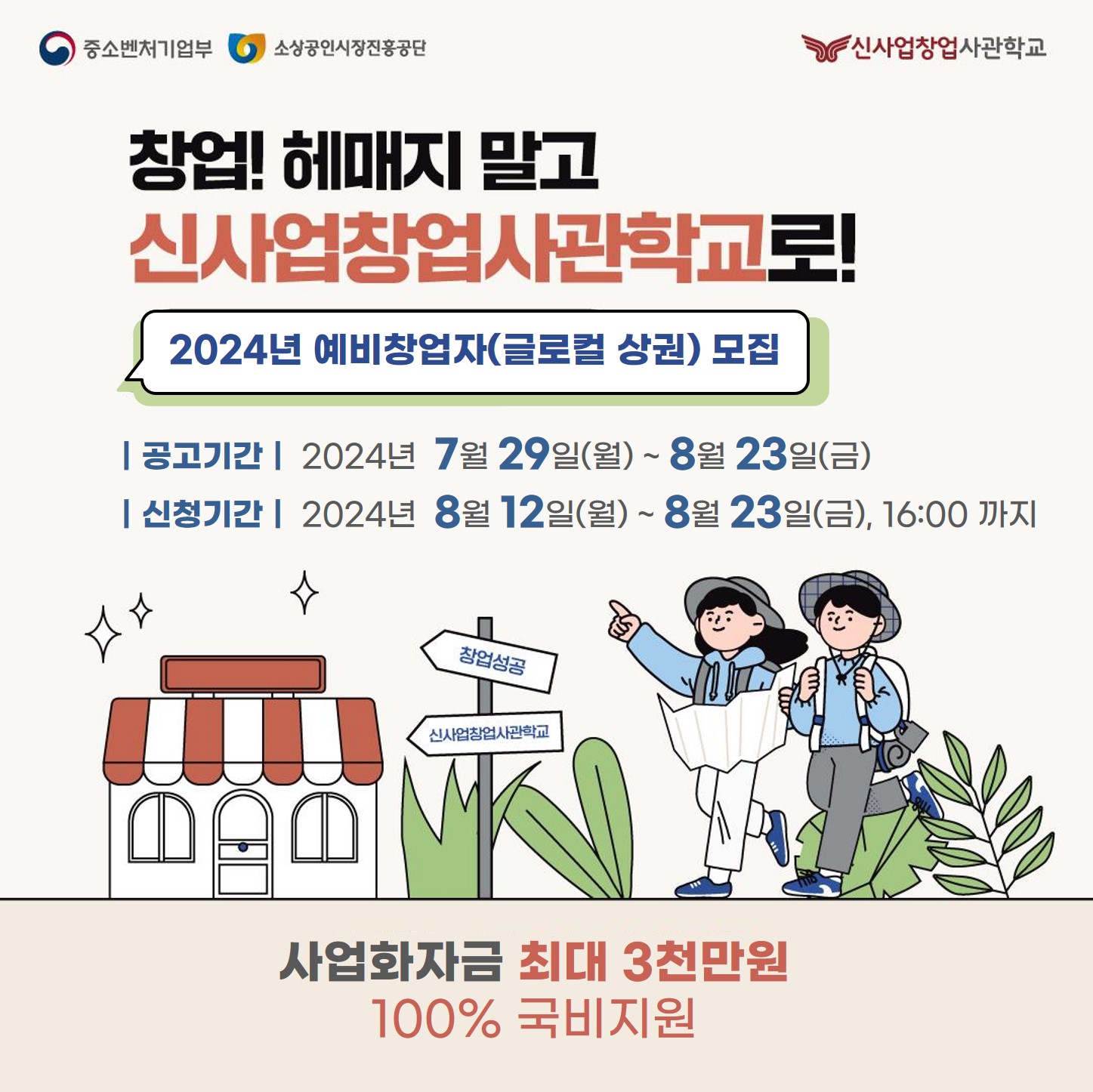 중소벤처기업부 소상공인시장진흥공단

신사업창업사관학교

창업! 헤매지 말고
신사업창업사관학교로!

2024년 예비창업자(글로컬 상권) 모집

| 공고기간 | 2024년 7월 29일(월) ~ 8월 23일(금)
| 신청기간 | 2024년 8월 12일(월) ~ 8월 23일(금), 16:00 까지

창업성공
신사업창업사관학교

사업화자금 최대 3천만원
100% 국비지원